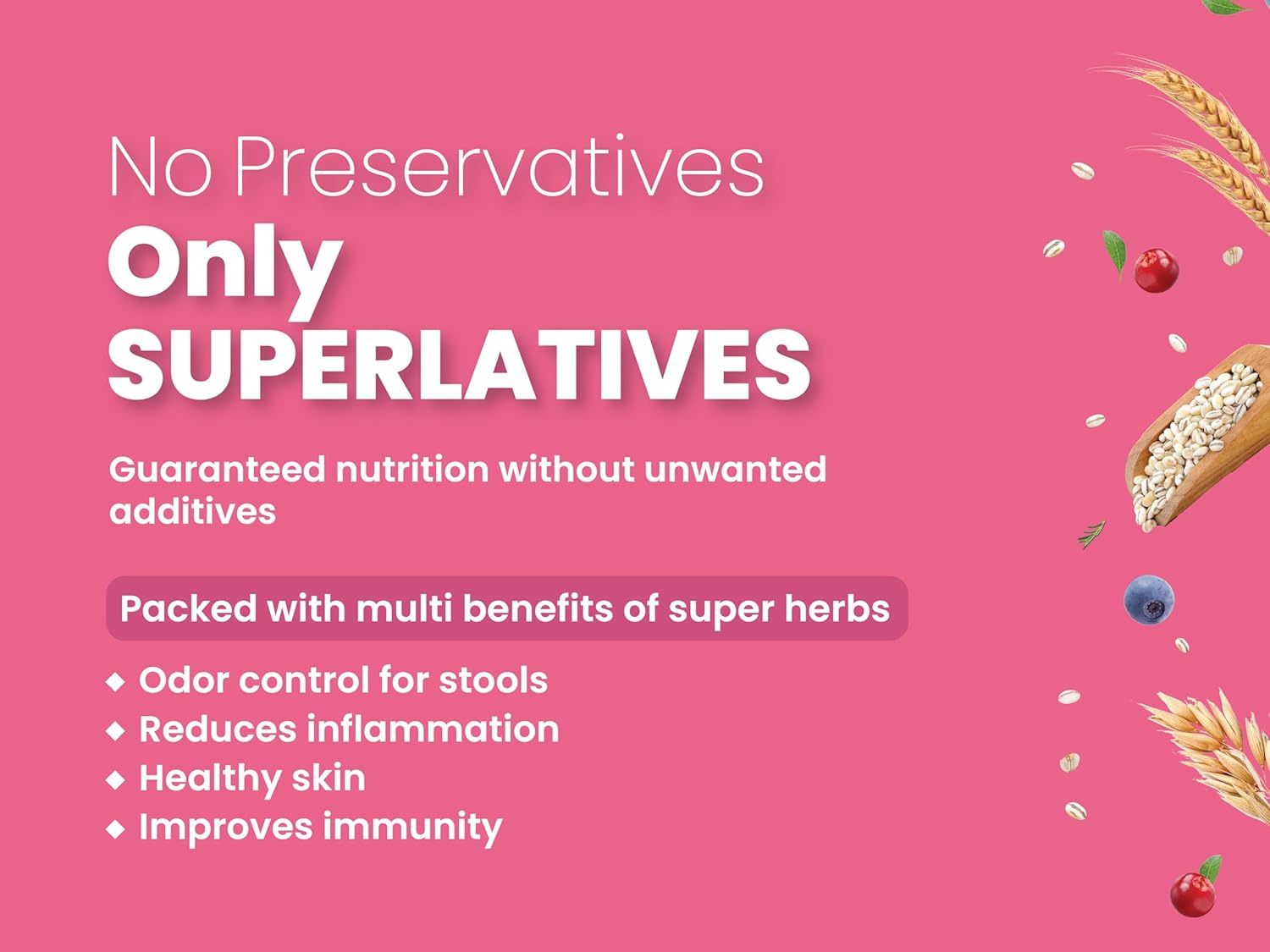 No Preservatives
Only
SUPERLATIVES

Guaranteed nutrition without unwanted additives

Packed with multi benefits of super herbs

◆ Odor control for stools
◆ Reduces inflammation
◆ Healthy skin
◆ Improves immunity